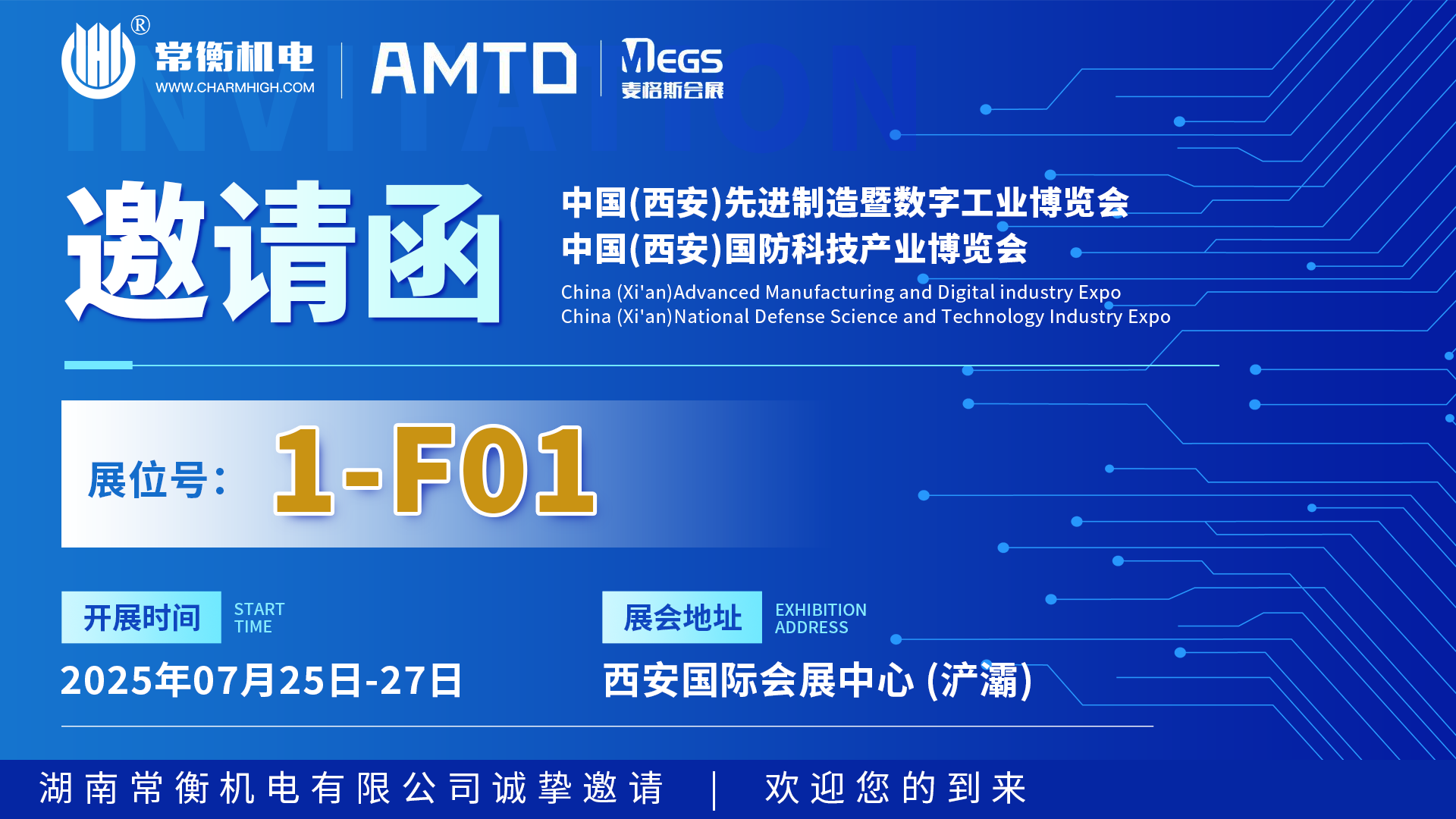 ®
常衡机电
WWW.CHARMHIGH.COM

AMTD

MEGS
麦格斯会展

INVITATION

邀请函

中国(西安)先进制造暨数字工业博览会
中国(西安)国防科技产业博览会
China (Xi'an)Advanced Manufacturing and Digital industry Expo
China (Xi'an)National Defense Science and Technology Industry Expo

展位号： 1-F01

开展时间 START TIME
2025年07月25日-27日

展会地址 EXHIBITION ADDRESS
西安国际会展中心 (浐灞)

湖南常衡机电有限公司诚挚邀请 | 欢迎您的到来